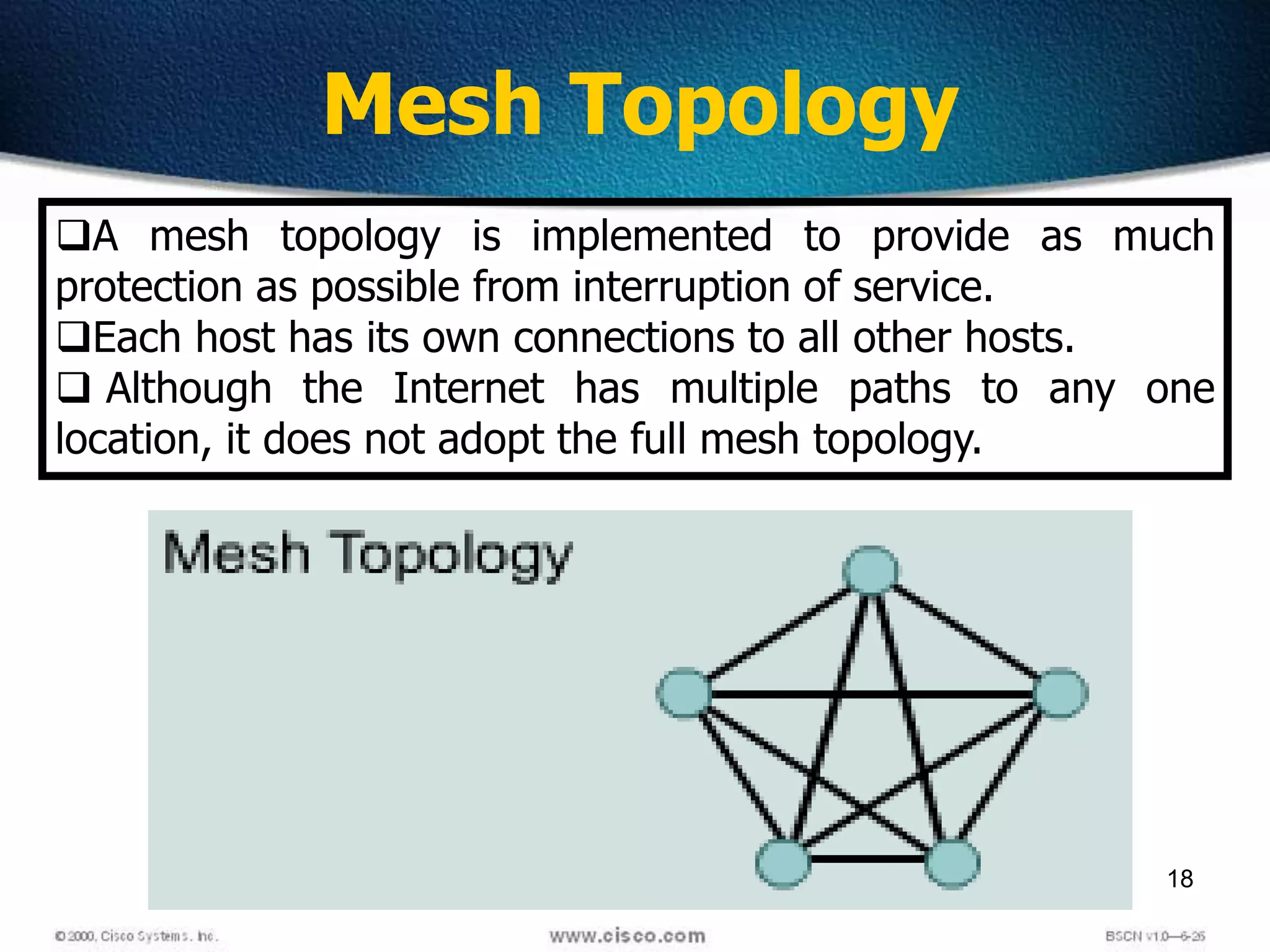 Mesh Topology

❑A mesh topology is implemented to provide as much protection as possible from interruption of service.
❑Each host has its own connections to all other hosts.
❑ Although the Internet has multiple paths to any one location, it does not adopt the full mesh topology.

Mesh Topology

18

© 2000, Cisco Systems, Inc.

www.cisco.com

BSCN v1.0—6-26